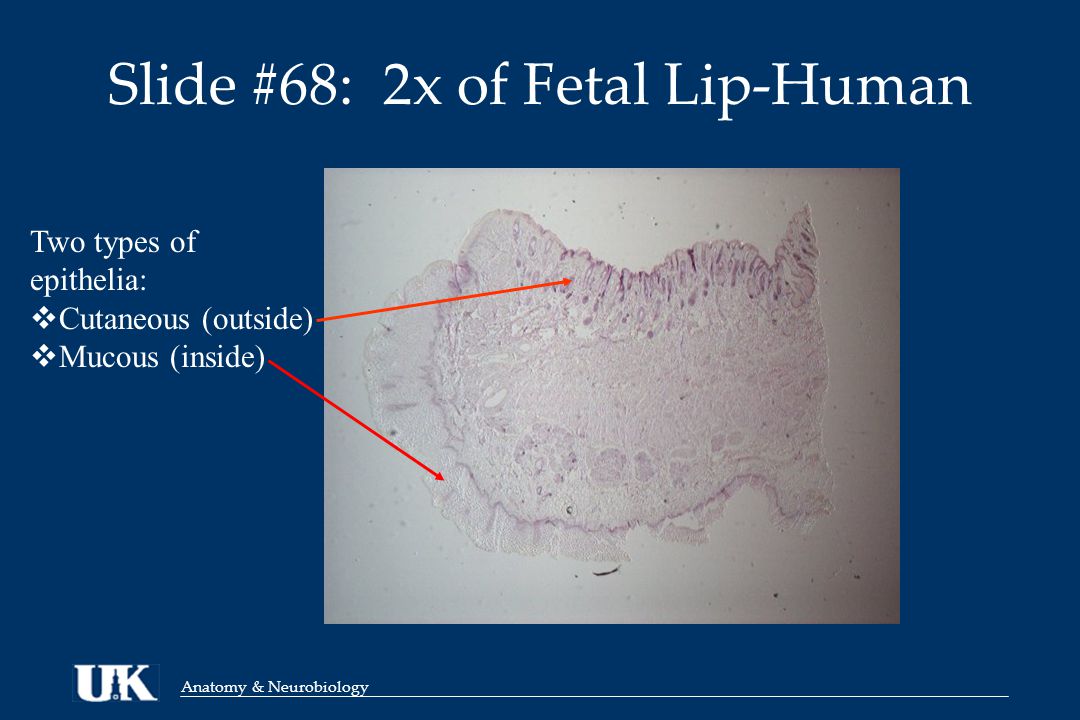 Slide #68: 2x of Fetal Lip-Human

Two types of epithelia:
❖Cutaneous (outside)
❖Mucous (inside)

UK

Anatomy & Neurobiology